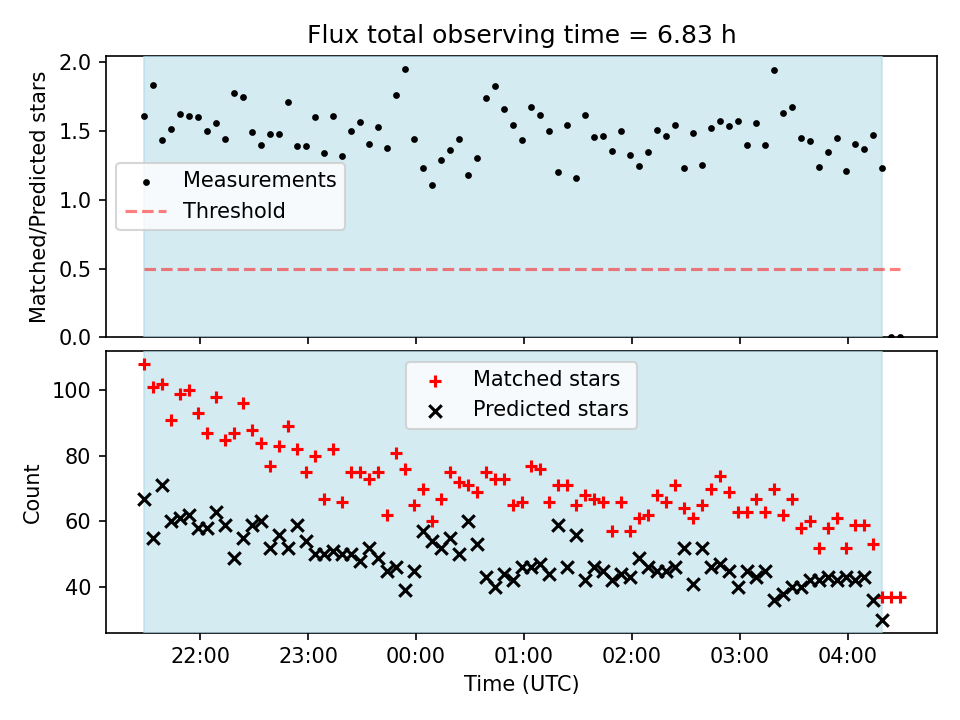 Flux total observing time = 6.83 h

Matched/Predicted stars

2.0
1.5
1.0
0.5
0.0

Measurements
Threshold

Count

100
80
60
40

Matched stars
Predicted stars

22:00
23:00
00:00
01:00
02:00
03:00
04:00

Time (UTC)